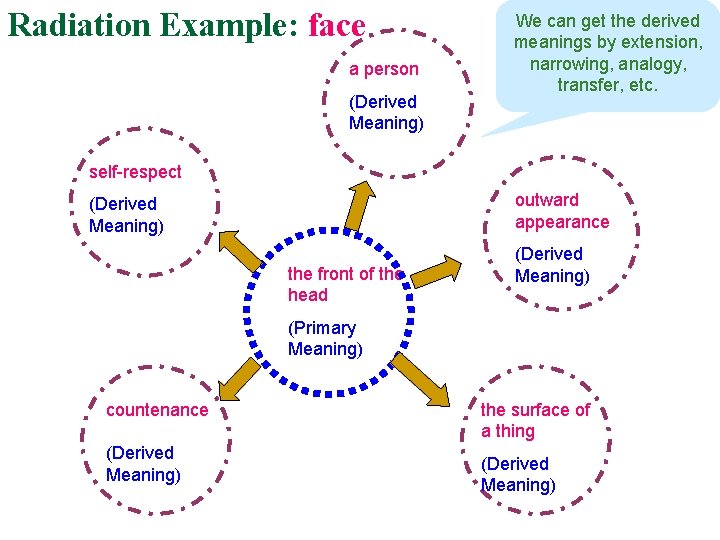 Radiation Example: face

We can get the derived meanings by extension, narrowing, analogy, transfer, etc.

a person

(Derived Meaning)

self-respect

(Derived Meaning)

outward appearance

(Derived Meaning)

the front of the head

(Primary Meaning)

countenance

(Derived Meaning)

the surface of a thing

(Derived Meaning)